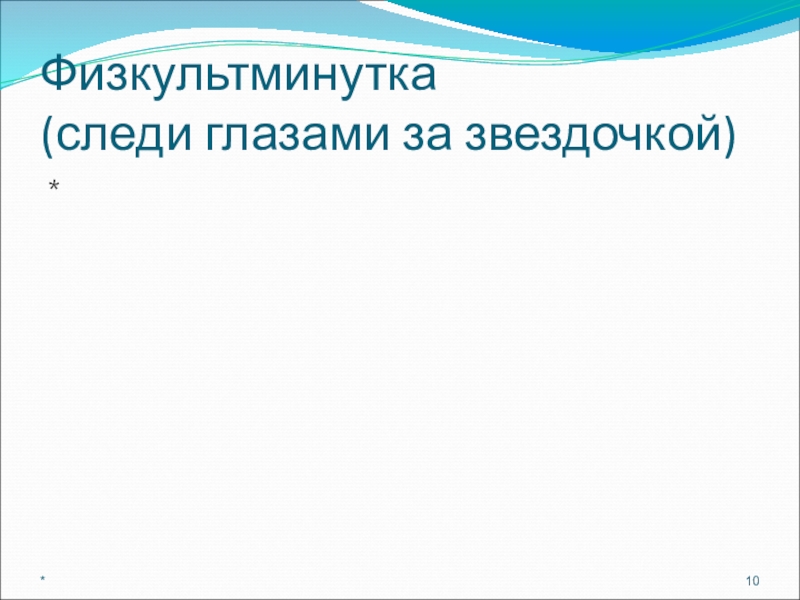 Физкультминутка
(следи глазами за звездочкой)

*

*

10